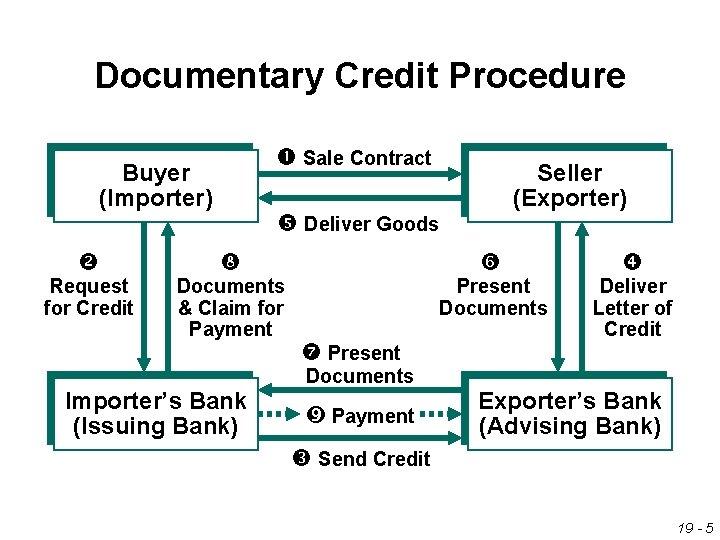 Documentary Credit Procedure

Buyer (Importer)

❶ Sale Contract

Seller (Exporter)

❺ Deliver Goods

❷ Request for Credit

❽ Documents & Claim for Payment

❻ Present Documents

❹ Deliver Letter of Credit

❼ Present Documents

Importer's Bank (Issuing Bank)

❾ Payment

Exporter's Bank (Advising Bank)

❸ Send Credit

19 - 5